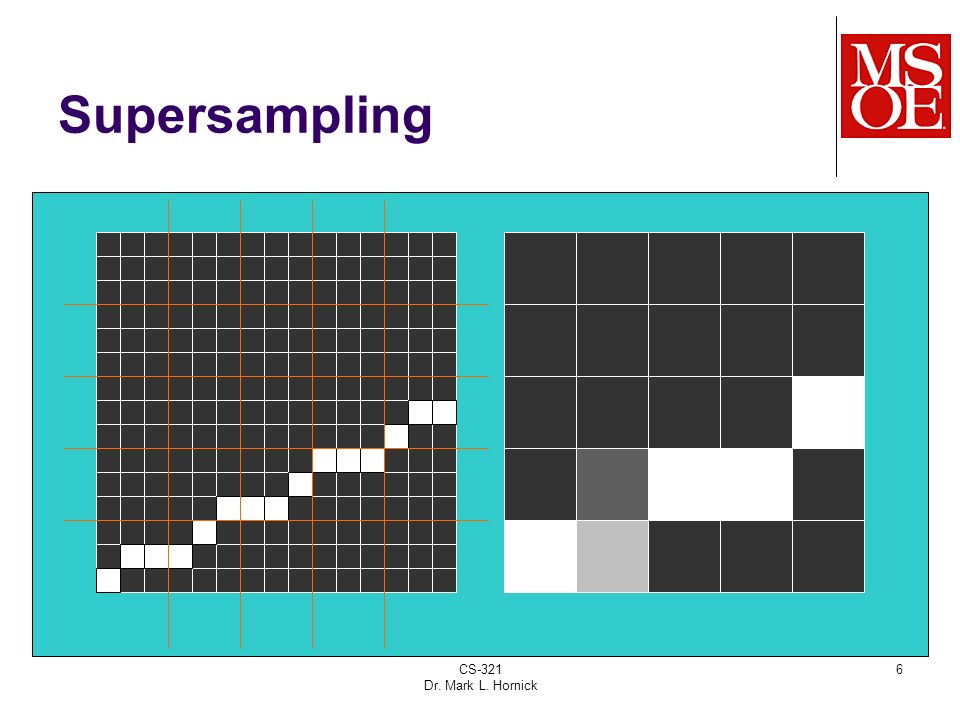 Supersampling

MSOE

CS-321
Dr. Mark L. Hornick

6